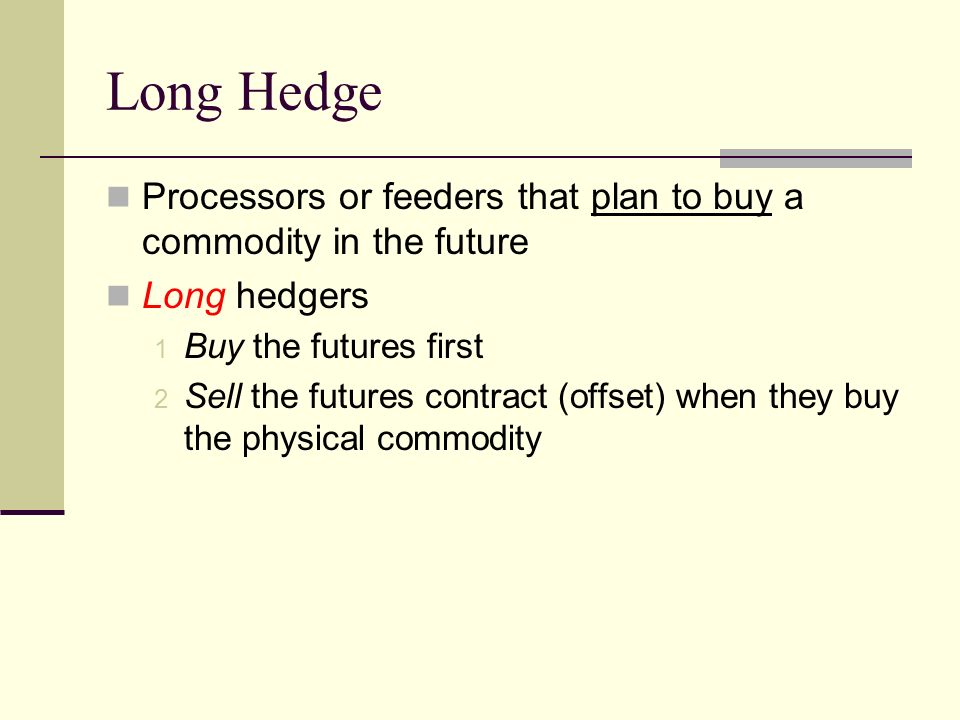 Long Hedge

Processors or feeders that plan to buy a commodity in the future

Long hedgers

1 Buy the futures first

2 Sell the futures contract (offset) when they buy the physical commodity